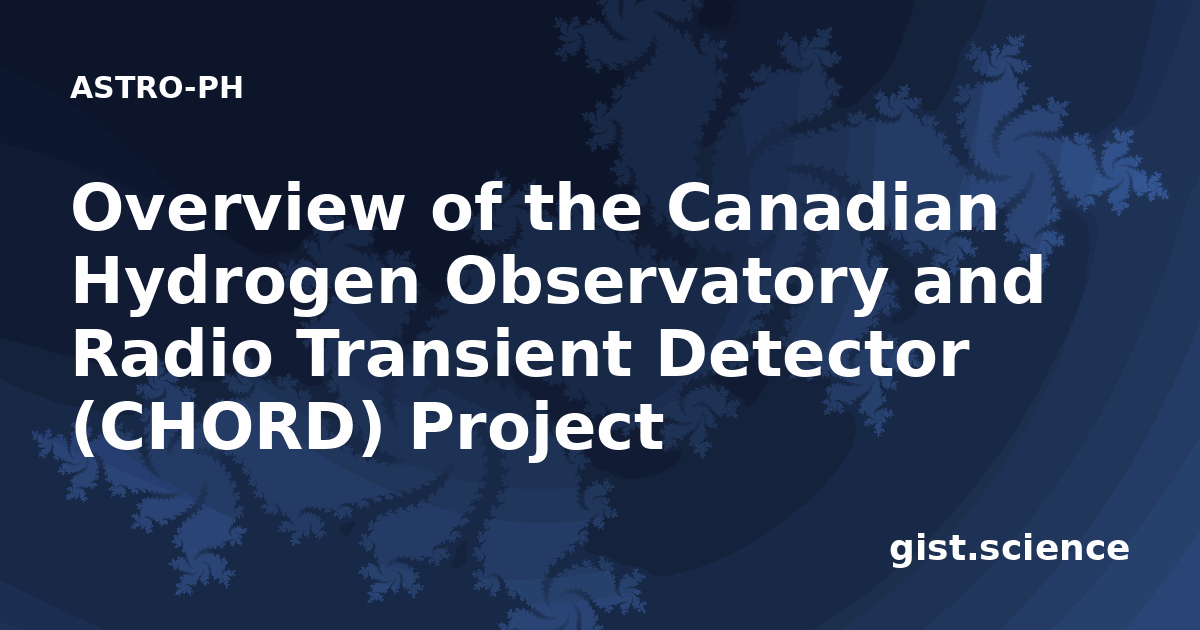 ASTRO-PH

Overview of the Canadian Hydrogen Observatory and Radio Transient Detector (CHORD) Project

gist.science